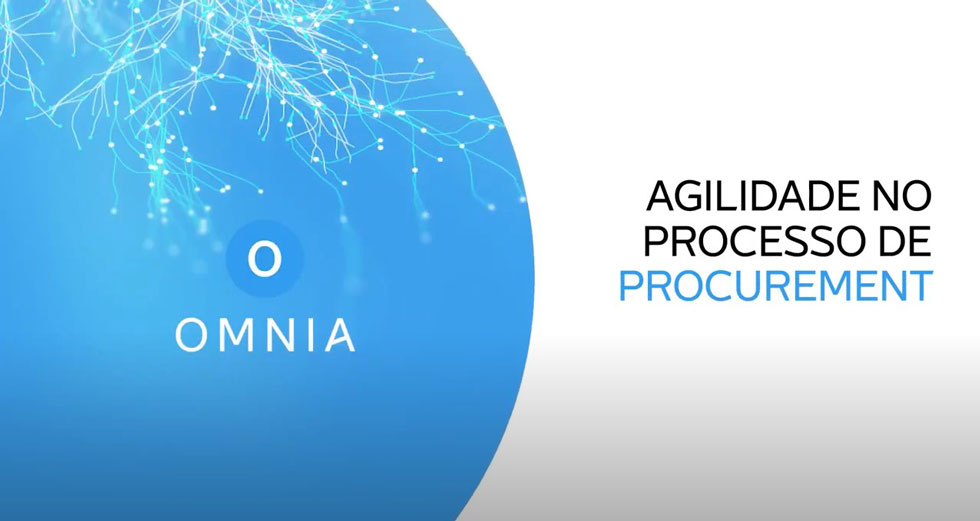 O
OMNIA

AGILIDADE NO PROCESSO DE PROCUREMENT